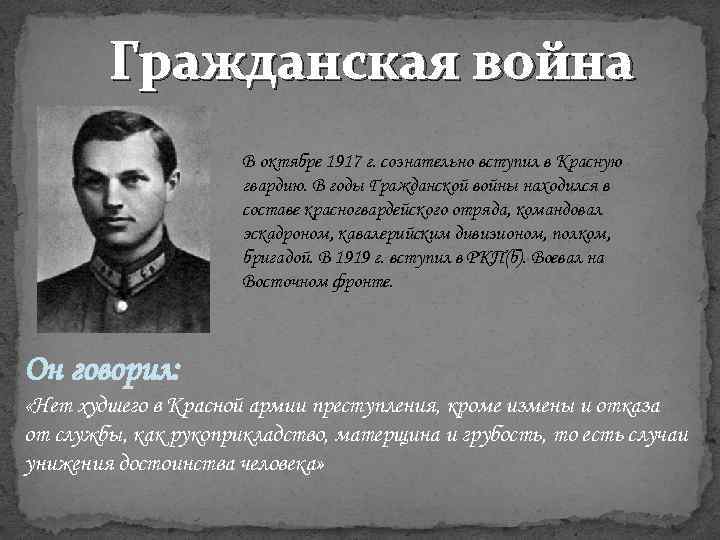 Гражданская война

В октябре 1917 г. сознательно вступил в Красную гвардию. В годы Гражданской войны находился в составе красногвардейского отряда, командовал эскадроном, кавалерийским дивизионом, полком, бригадой. В 1919 г. вступил в РКП(б). Воевал на Восточном фронте.

Он говорил:

«Нет худшего в Красной армии преступления, кроме измены и отказа от службы, как рукоприкладство, матерщина и грубость, то есть случаи унижения достоинства человека»